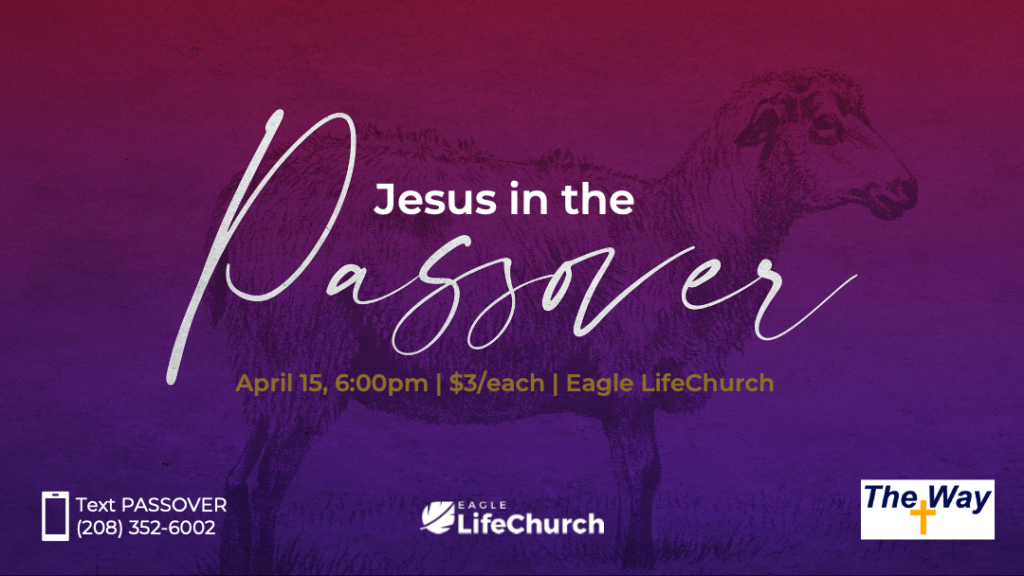 Jesus in the Passover

April 15, 6:00pm | \$3/each | Eagle LifeChurch

Text PASSOVER
(208) 352-6002

EAGLE
LifeChurch

The Way